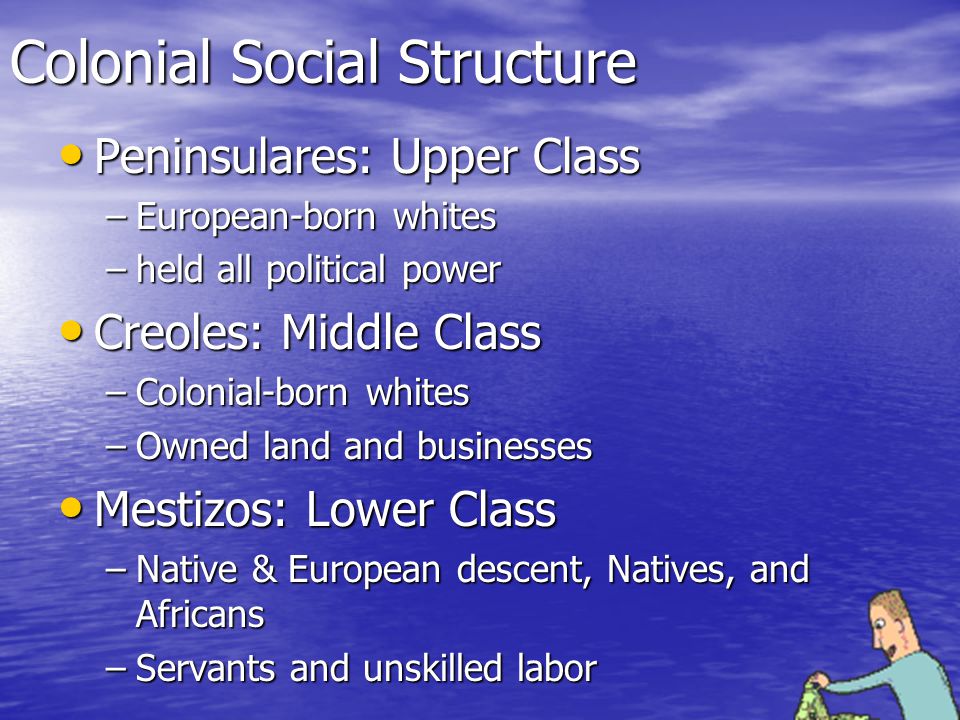 Colonial Social Structure

• Peninsulares: Upper Class
– European-born whites
– held all political power

• Creoles: Middle Class
– Colonial-born whites
– Owned land and businesses

• Mestizos: Lower Class
– Native & European descent, Natives, and Africans
– Servants and unskilled labor